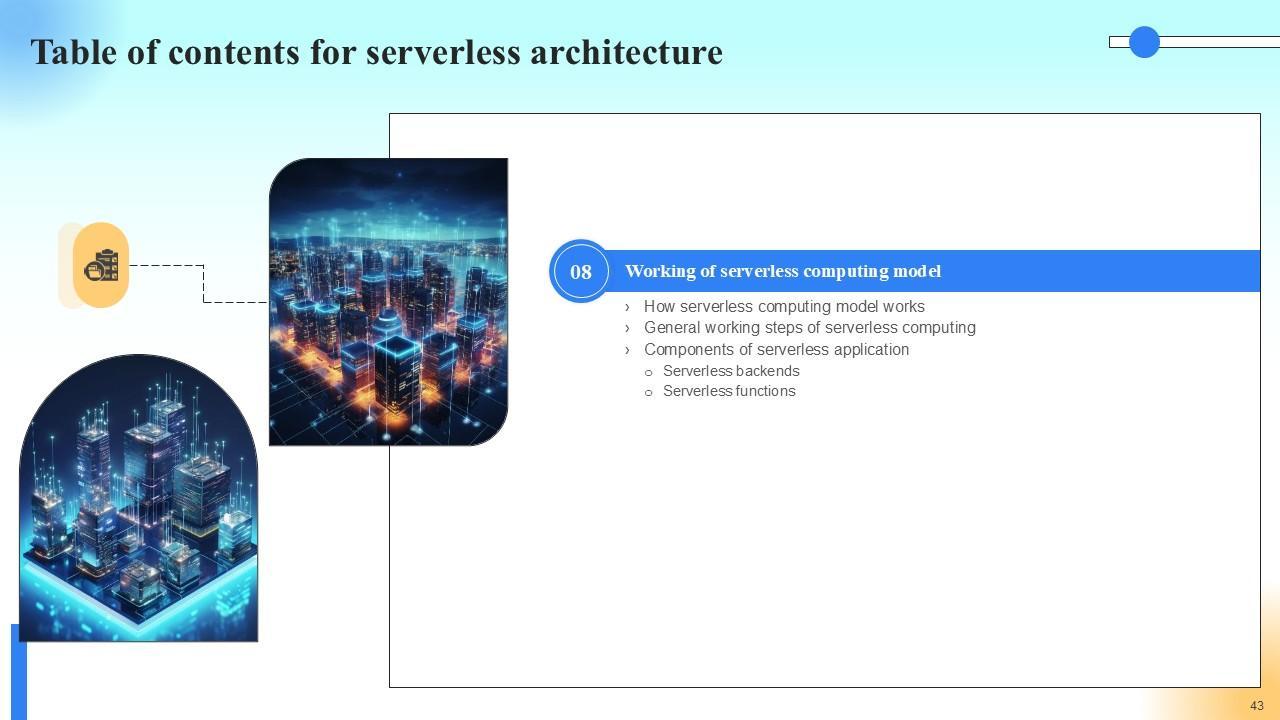 Table of contents for serverless architecture

08

Working of serverless computing model

› How serverless computing model works
› General working steps of serverless computing
› Components of serverless application
o Serverless backends
o Serverless functions

43